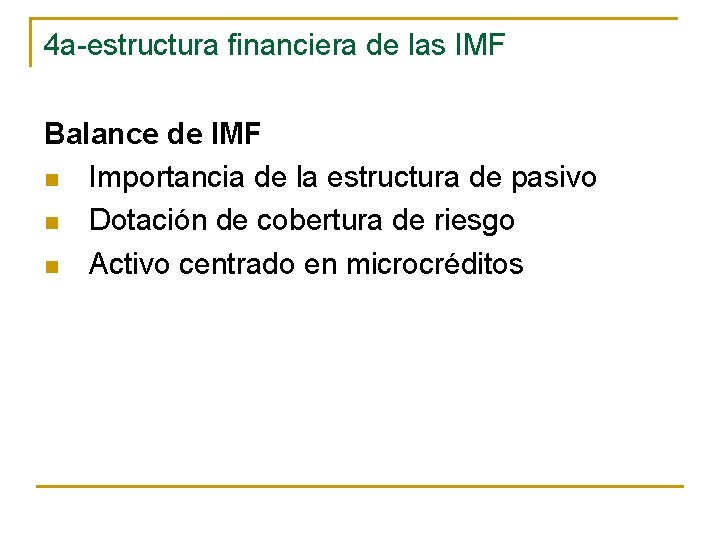 4a-estructura financiera de las IMF

Balance de IMF

- Importancia de la estructura de pasivo
- Dotación de cobertura de riesgo
- Activo centrado en microcréditos